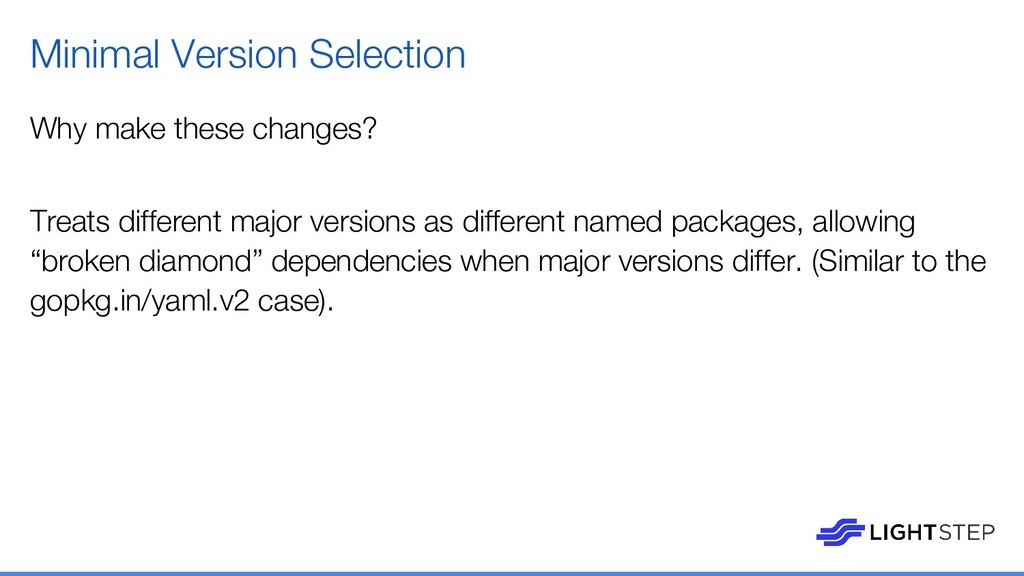 Minimal Version Selection

Why make these changes?

Treats different major versions as different named packages, allowing “broken diamond” dependencies when major versions differ. (Similar to the gopkg.in/yaml.v2 case).

LIGHTSTEP